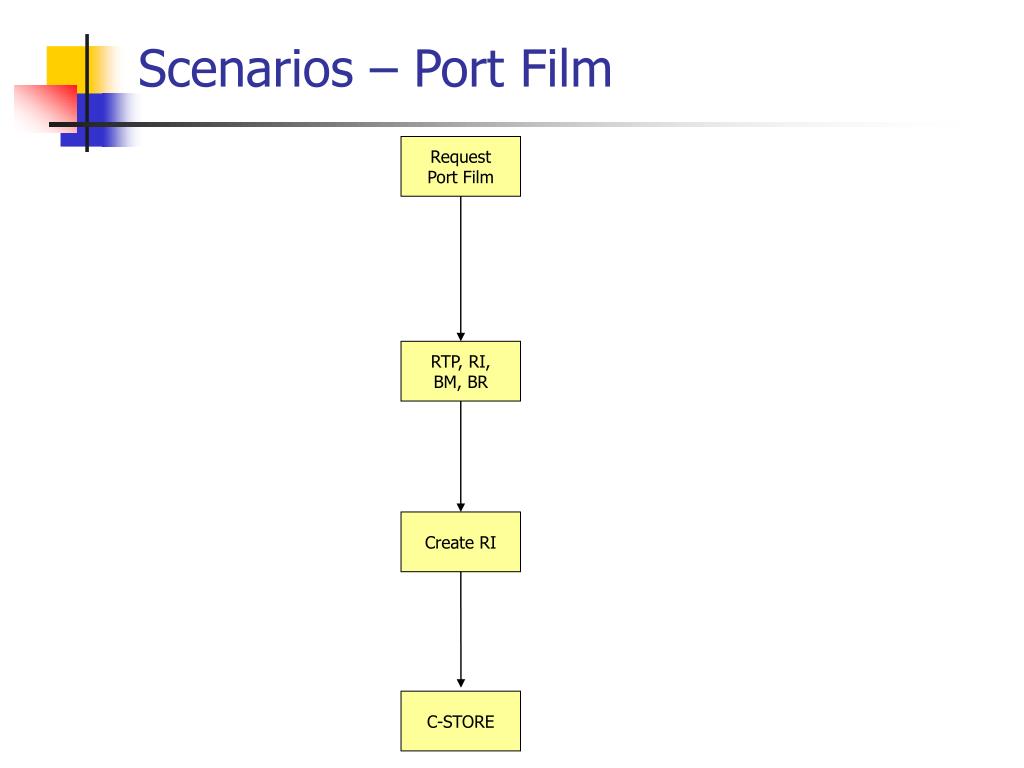 Scenarios – Port Film

Request Port Film

RTP, RI, BM, BR

Create RI

C-STORE